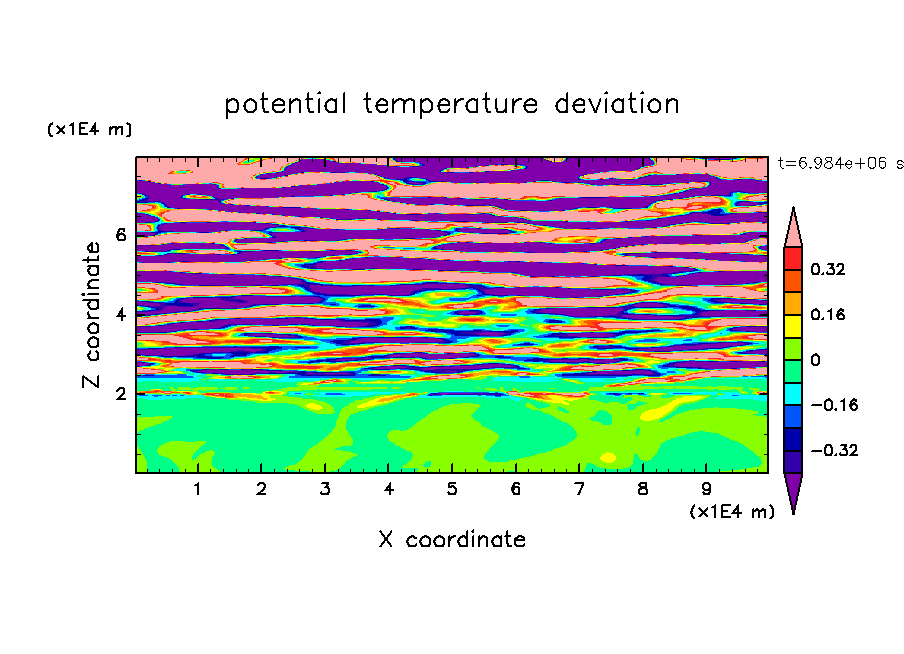 potential temperature deviation

(x1E4 m)

t=6.984e+06 s

Z coordinate

6
4
2

0.32
0.16
0
−0.16
−0.32

1 2 3 4 5 6 7 8 9

(x1E4 m)

X coordinate